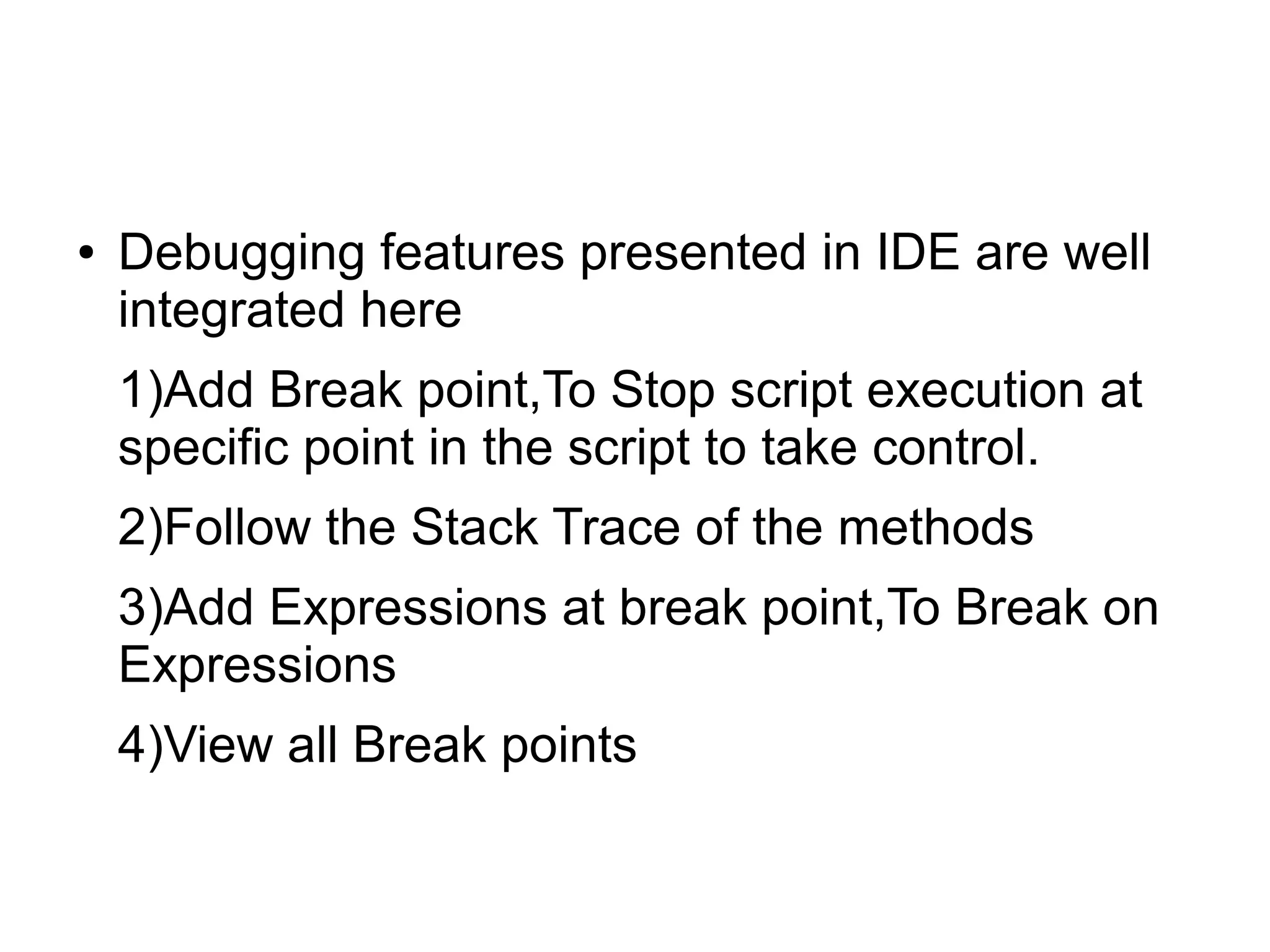 • Debugging features presented in IDE are well integrated here

1)Add Break point,To Stop script execution at specific point in the script to take control.

2)Follow the Stack Trace of the methods

3)Add Expressions at break point,To Break on Expressions

4)View all Break points